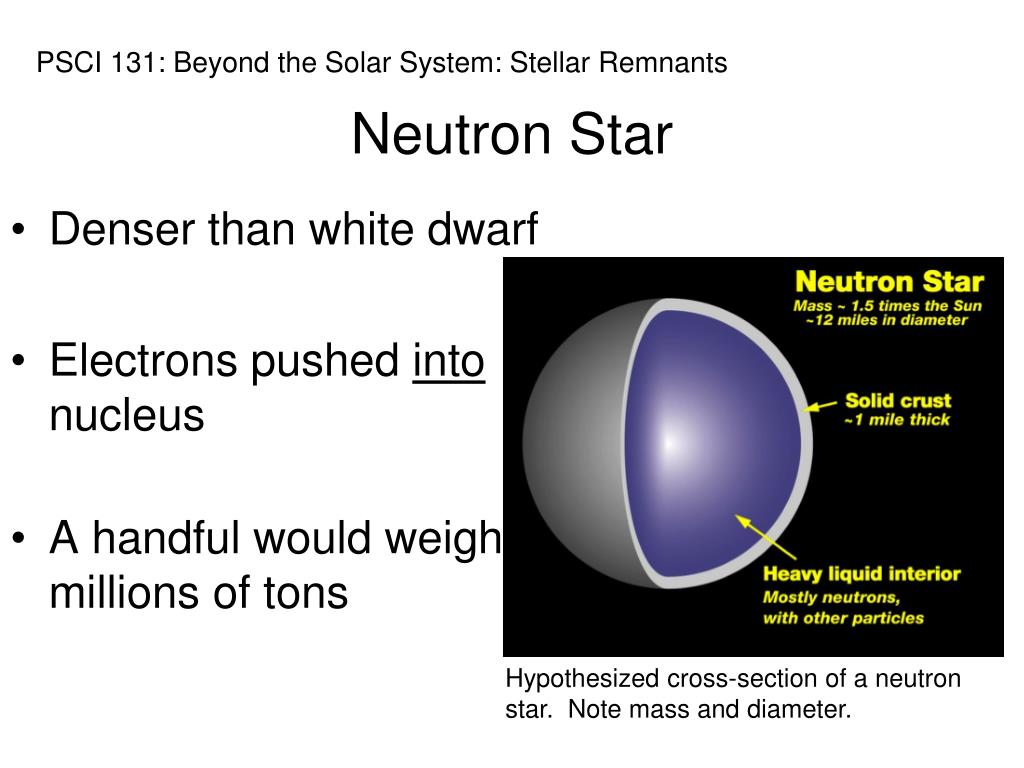 PSCI 131: Beyond the Solar System: Stellar Remnants

Neutron Star

• Denser than white dwarf

• Electrons pushed into nucleus

• A handful would weigh millions of tons

Neutron Star
Mass ~ 1.5 times the Sun
~12 miles in diameter

Solid crust
~1 mile thick

Heavy liquid interior
Mostly neutrons, with other particles

Hypothesized cross-section of a neutron star. Note mass and diameter.